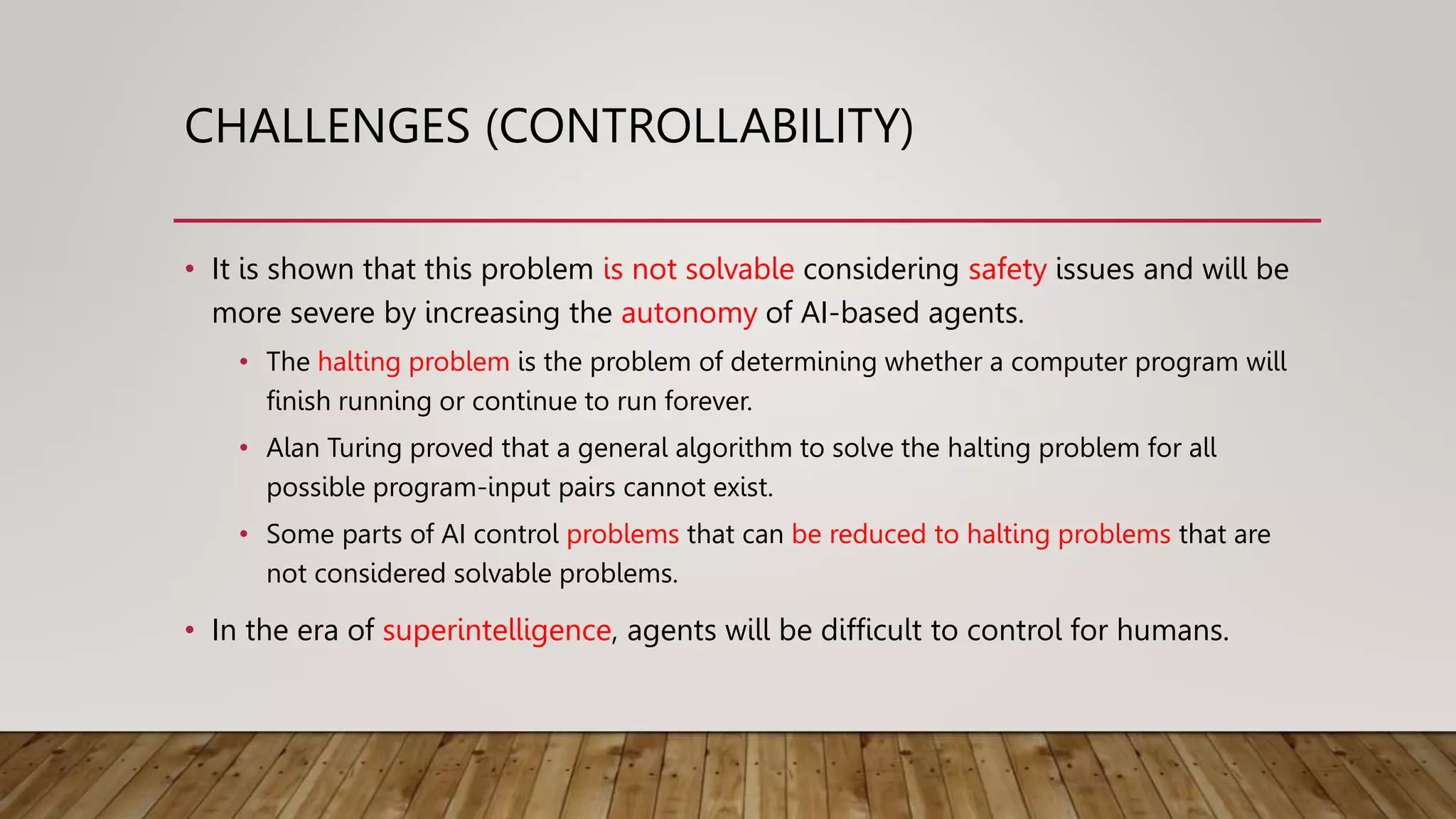 CHALLENGES (CONTROLLABILITY)

• It is shown that this problem is not solvable considering safety issues and will be more severe by increasing the autonomy of AI-based agents.

• The halting problem is the problem of determining whether a computer program will finish running or continue to run forever.

• Alan Turing proved that a general algorithm to solve the halting problem for all possible program-input pairs cannot exist.

• Some parts of AI control problems that can be reduced to halting problems that are not considered solvable problems.

• In the era of superintelligence, agents will be difficult to control for humans.